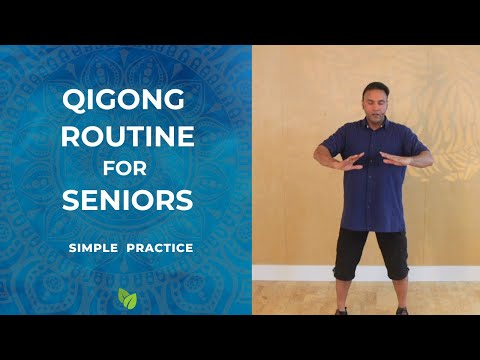 QIGONG ROUTINE FOR SENIORS

SIMPLE PRACTICE